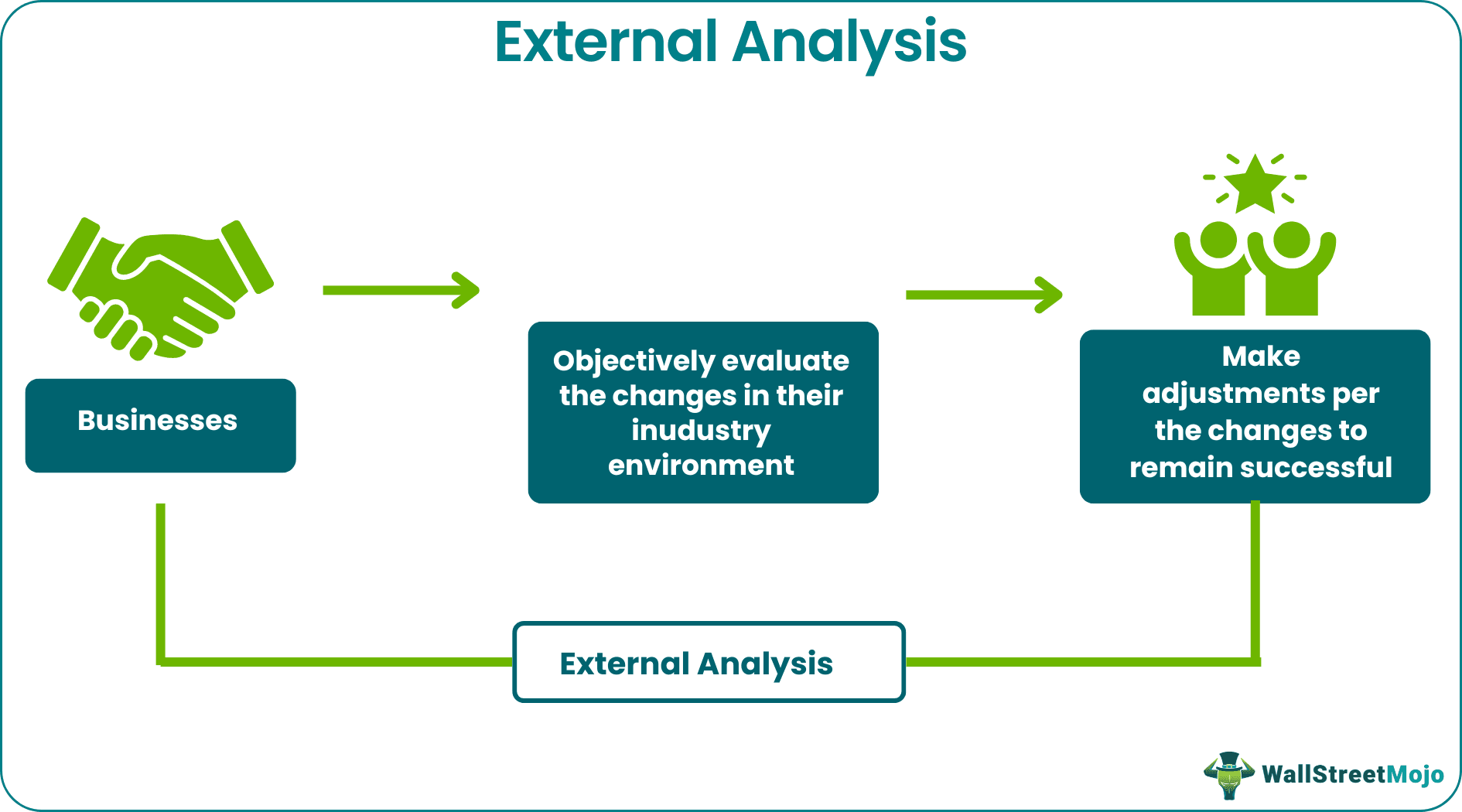 External Analysis

Businesses

Objectively evaluate the changes in their inudustry environment

Make adjustments per the changes to remain successful

External Analysis

WallStreetMojo